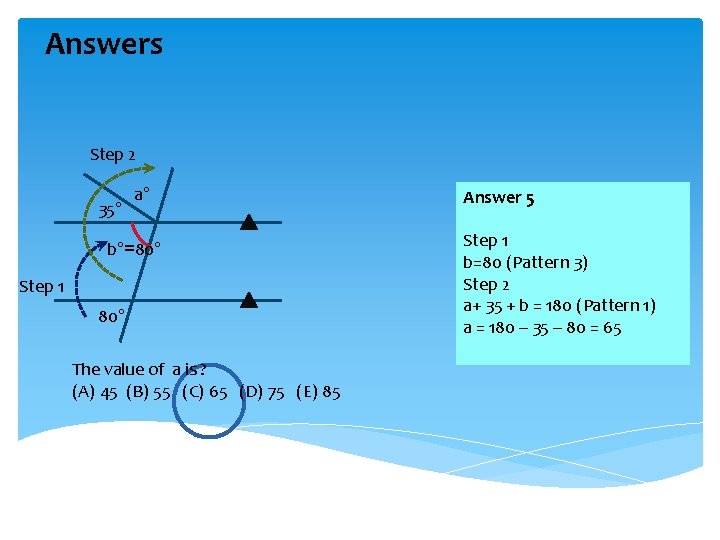 Answers

Step 2

a°

35°

b°=80°

Step 1

80°

The value of a is?
(A) 45 (B) 55 (C) 65 (D) 75 (E) 85

Answer 5

Step 1
b=80 (Pattern 3)
Step 2
a+ 35 + b = 180 (Pattern 1)
a = 180 – 35 – 80 = 65